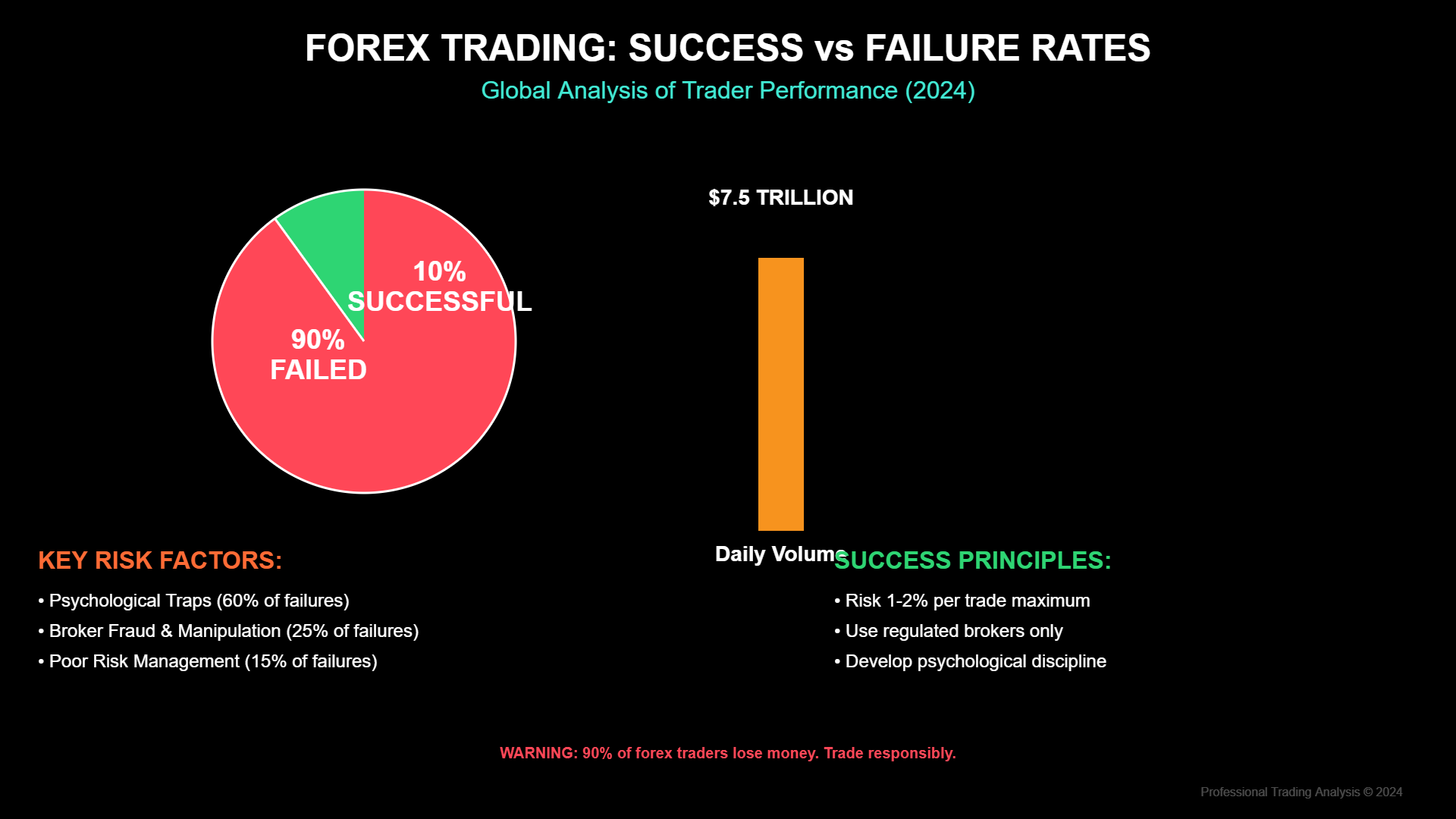 FOREX TRADING: SUCCESS vs FAILURE RATES

Global Analysis of Trader Performance (2024)

10%
SUCCESSFUL

90%
FAILED

$7.5 TRILLION

Daily Volume

KEY RISK FACTORS:

• Psychological Traps (60% of failures)

• Broker Fraud & Manipulation (25% of failures)

• Poor Risk Management (15% of failures)

SUCCESS PRINCIPLES:

• Risk 1-2% per trade maximum

• Use regulated brokers only

• Develop psychological discipline

WARNING: 90% of forex traders lose money. Trade responsibly.

Professional Trading Analysis © 2024